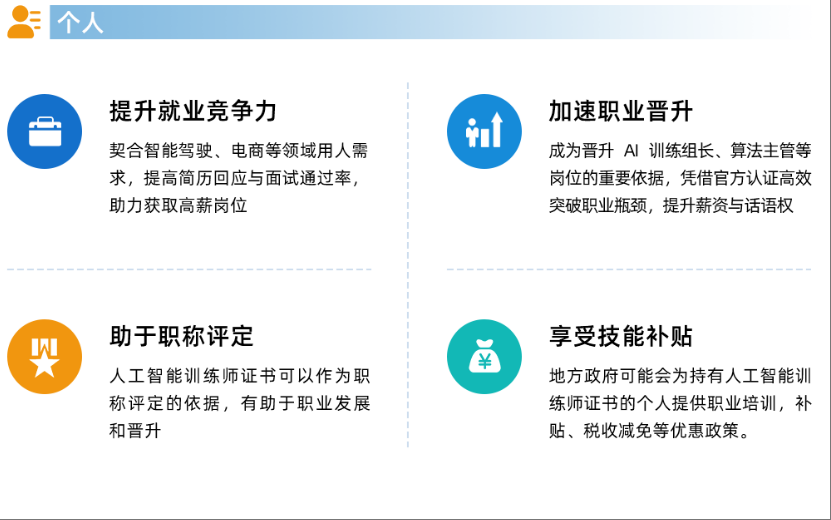 个人

提升就业竞争力

契合智能驾驶、电商等领域用人需求，提高简历回应与面试通过率，助力获取高薪岗位

加速职业晋升

成为晋升 AI 训练组长、算法主管等岗位的重要依据，凭借官方认证高效突破职业瓶颈，提升薪资与话语权

助于职称评定

人工智能训练师证书可以作为职称评定的依据，有助于职业发展和晋升

享受技能补贴

地方政府可能会为持有人工智能训练师证书的个人提供职业培训，补贴、税收减免等优惠政策。